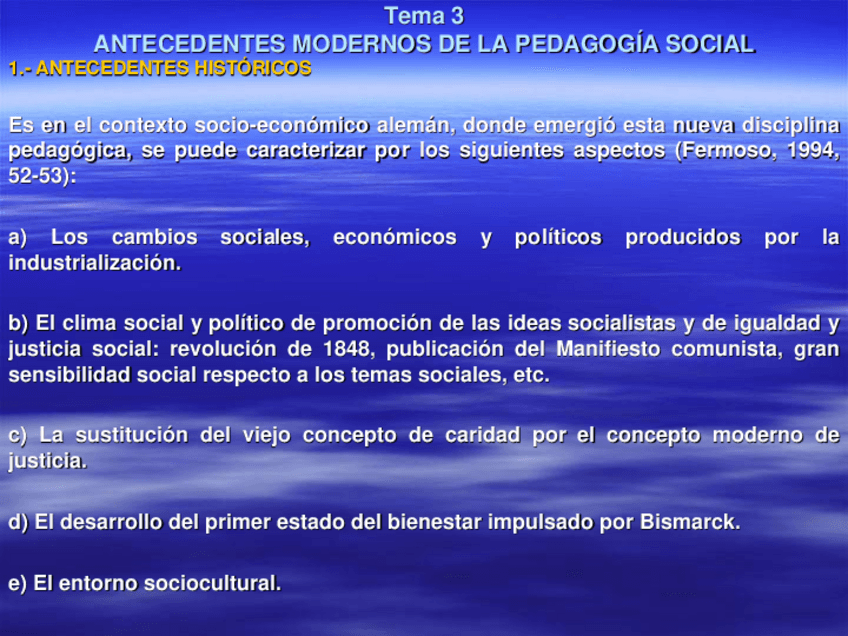 Tema 3
ANTECEDENTES MODERNOS DE LA PEDAGOGÍA SOCIAL
1.- ANTECEDENTES HISTÓRICOS

Es en el contexto socio-económico alemán, donde emergió esta nueva disciplina pedagógica, se puede caracterizar por los siguientes aspectos (Fermoso, 1994, 52-53):

a) Los cambios sociales, económicos y políticos producidos por la industrialización.

b) El clima social y político de promoción de las ideas socialistas y de igualdad y justicia social: revolución de 1848, publicación del Manifiesto comunista, gran sensibilidad social respecto a los temas sociales, etc.

c) La sustitución del viejo concepto de caridad por el concepto moderno de justicia.

d) El desarrollo del primer estado del bienestar impulsado por Bismarck.

e) El entorno sociocultural.